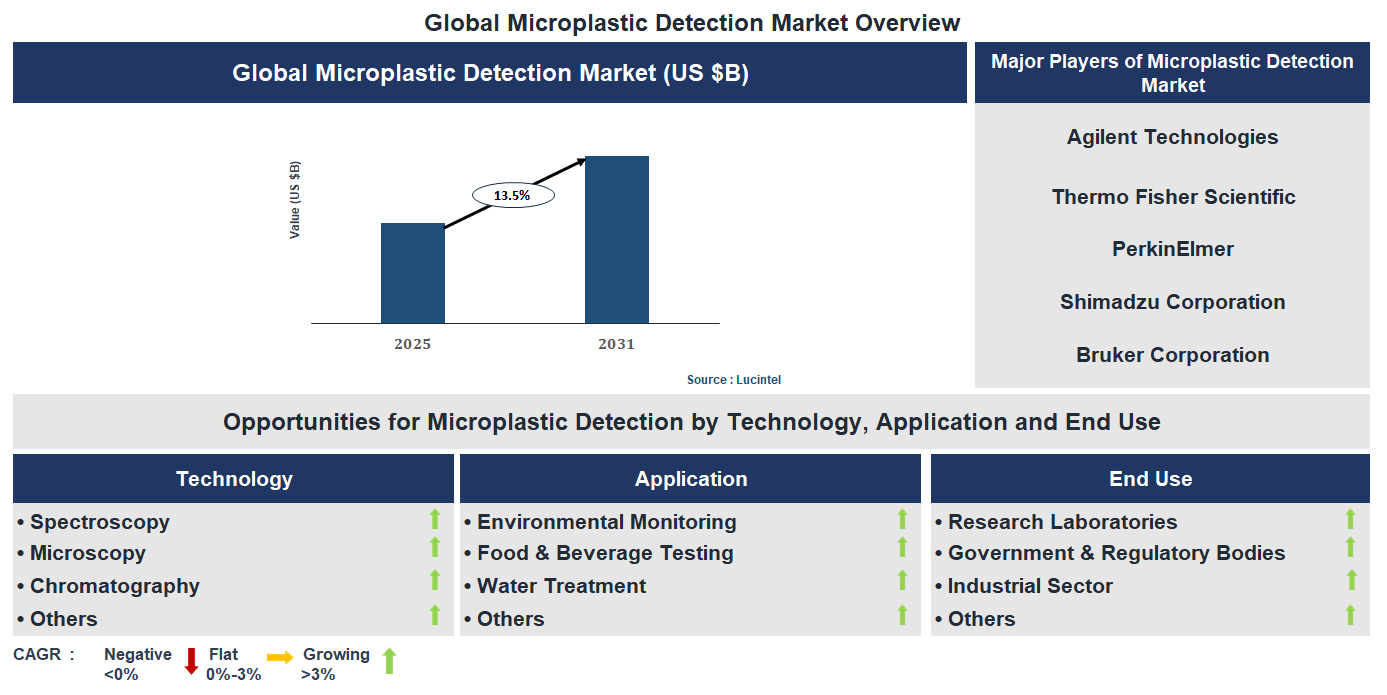 Global Microplastic Detection Market Overview

Global Microplastic Detection Market (US $B)

Value (US $B)

13.5%

2025

2031

Source : Lucintel

Major Players of Microplastic Detection Market

Agilent Technologies

Thermo Fisher Scientific

PerkinElmer

Shimadzu Corporation

Bruker Corporation

Opportunities for Microplastic Detection by Technology, Application and End Use

Technology
• Spectroscopy
• Microscopy
• Chromatography
• Others

Application
• Environmental Monitoring
• Food & Beverage Testing
• Water Treatment
• Others

End Use
• Research Laboratories
• Government & Regulatory Bodies
• Industrial Sector
• Others

CAGR : Negative <0% Flat 0%-3% Growing >3%